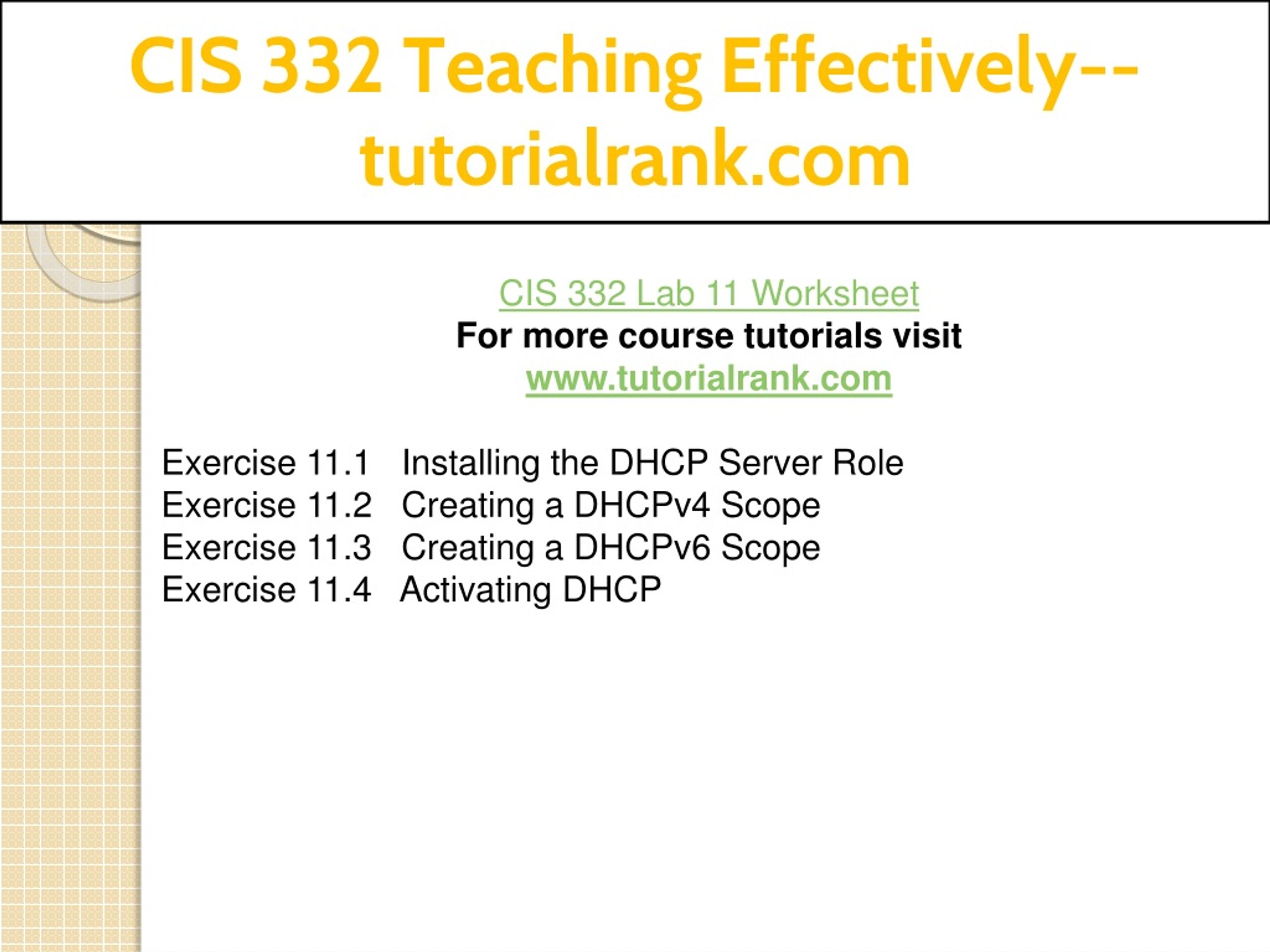 CIS 332 Teaching Effectively--tutorialrank.com

CIS 332 Lab 11 Worksheet
For more course tutorials visit
www.tutorialrank.com

Exercise 11.1 Installing the DHCP Server Role
Exercise 11.2 Creating a DHCPv4 Scope
Exercise 11.3 Creating a DHCPv6 Scope
Exercise 11.4 Activating DHCP